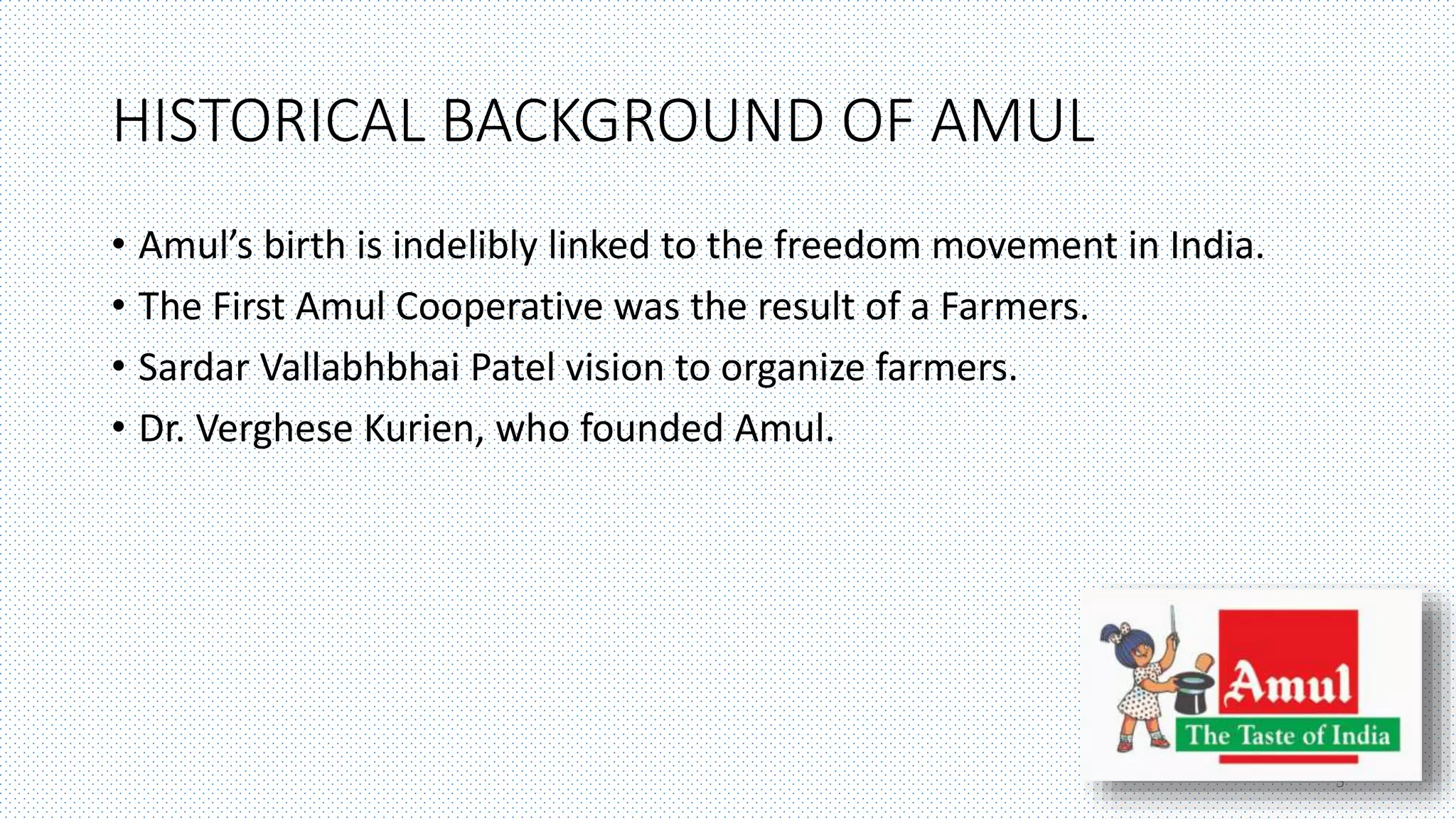 HISTORICAL BACKGROUND OF AMUL

• Amul's birth is indelibly linked to the freedom movement in India.
• The First Amul Cooperative was the result of a Farmers.
• Sardar Vallabhbhai Patel vision to organize farmers.
• Dr. Verghese Kurien, who founded Amul.

Amul
The Taste of India